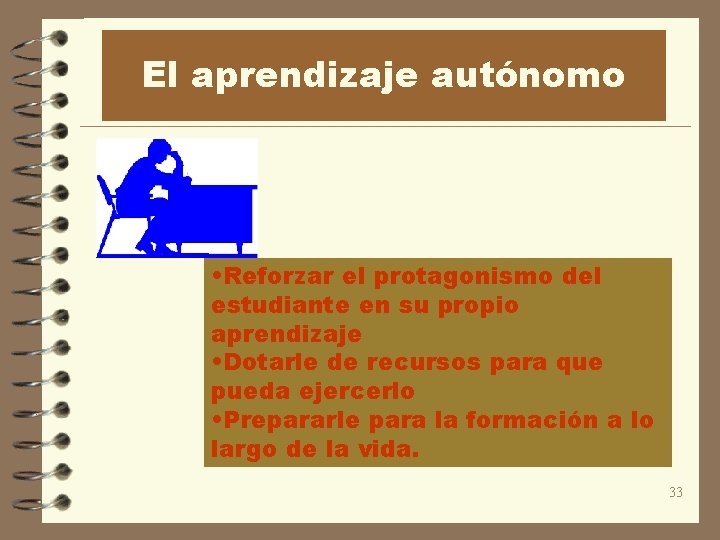 El aprendizaje autónomo

•Reforzar el protagonismo del estudiante en su propio aprendizaje
•Dotarle de recursos para que pueda ejercerlo
•Prepararle para la formación a lo largo de la vida.

33